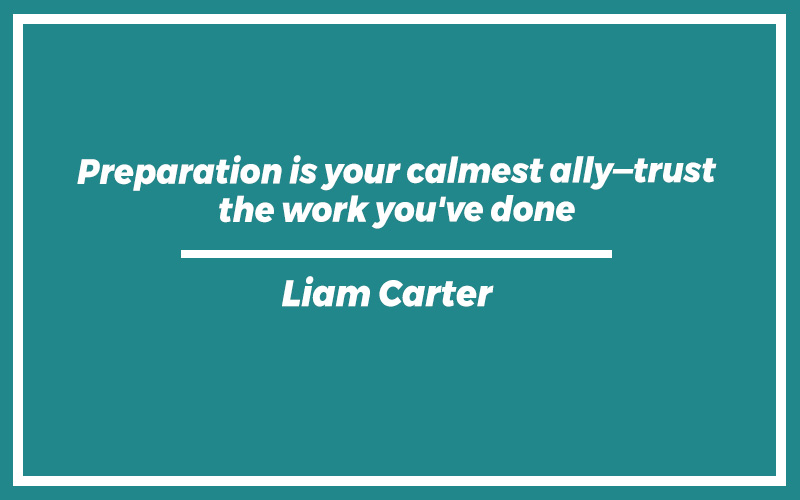 Preparation is your calmest ally—trust the work you've done

Liam Carter